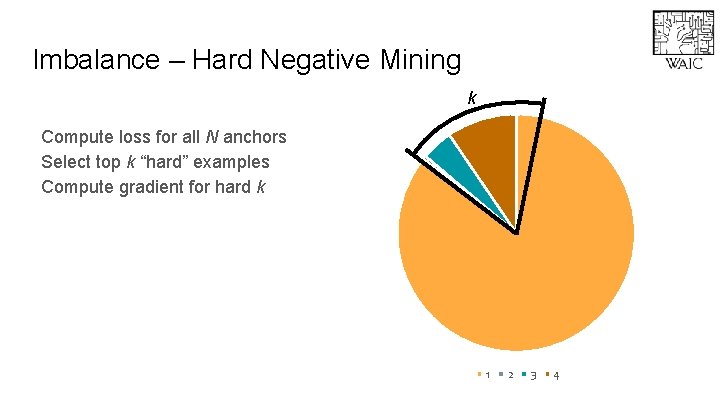 Imbalance – Hard Negative Mining

WAIC

Compute loss for all $N$ anchors
Select top $k$ “hard” examples
Compute gradient for hard $k$

$k$

1 2 3 4